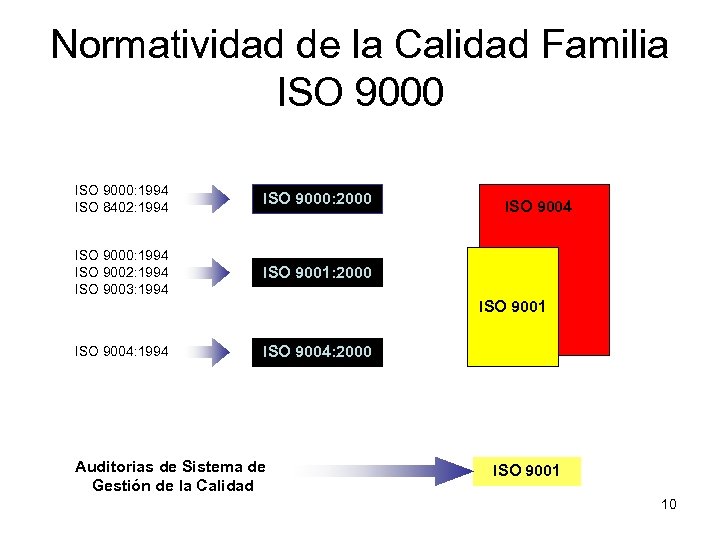 Normatividad de la Calidad Familia ISO 9000

ISO 9000:1994
ISO 8402:1994

ISO 9000:2000

ISO 9000:1994
ISO 9002:1994
ISO 9003:1994

ISO 9001:2000

ISO 9004:1994

ISO 9004:2000

ISO 9004

ISO 9001

Auditorias de Sistema de Gestión de la Calidad

ISO 9001

10